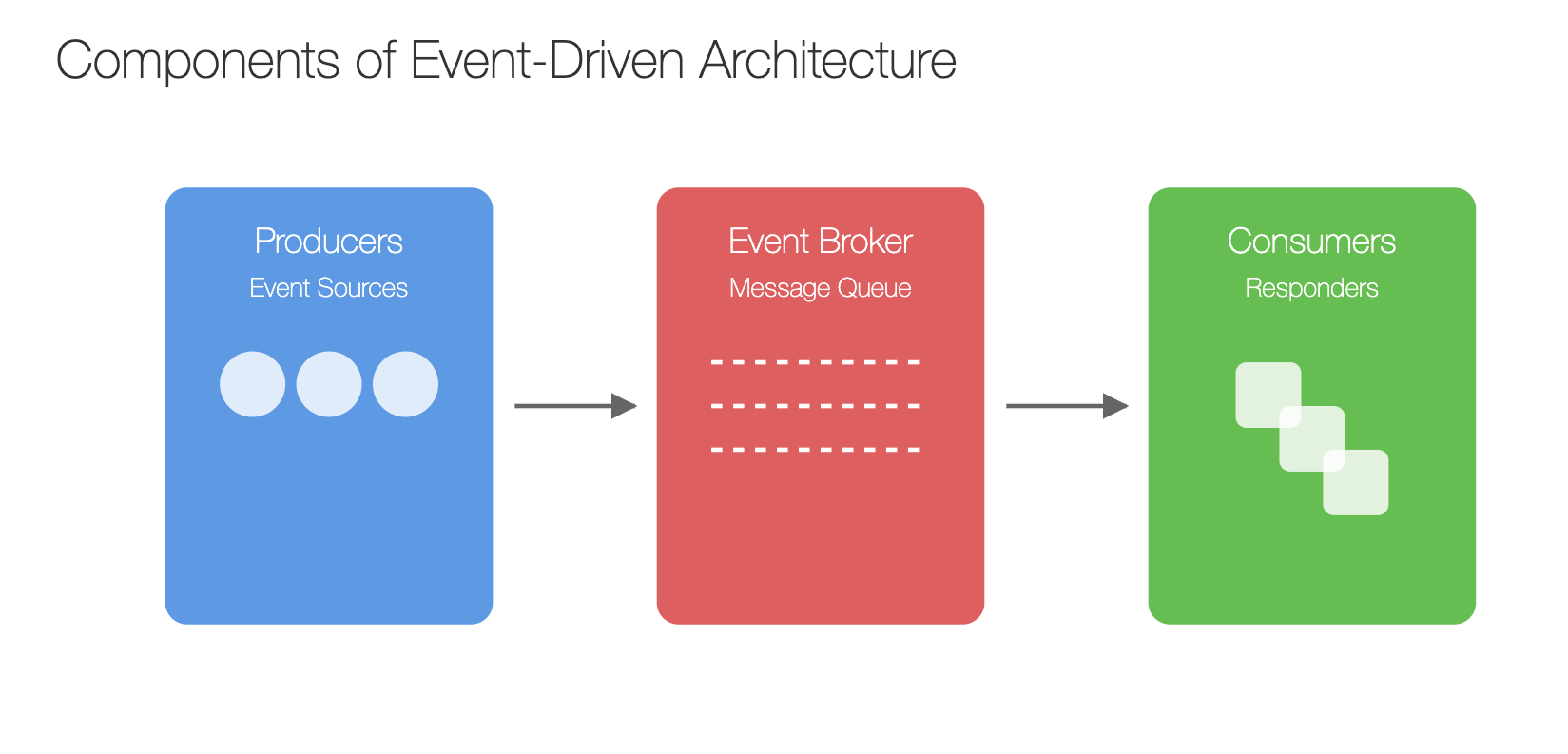 Components of Event-Driven Architecture

Producers
Event Sources

Event Broker
Message Queue

Consumers
Responders